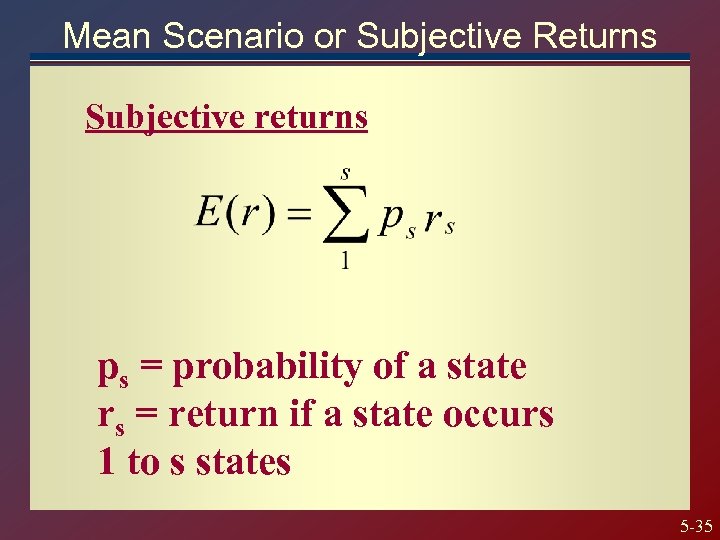 Mean Scenario or Subjective Returns

Subjective returns

$E(r) = \sum_{1}^{s} p_s r_s$

$p_s$ = probability of a state
$r_s$ = return if a state occurs
1 to s states

5-35